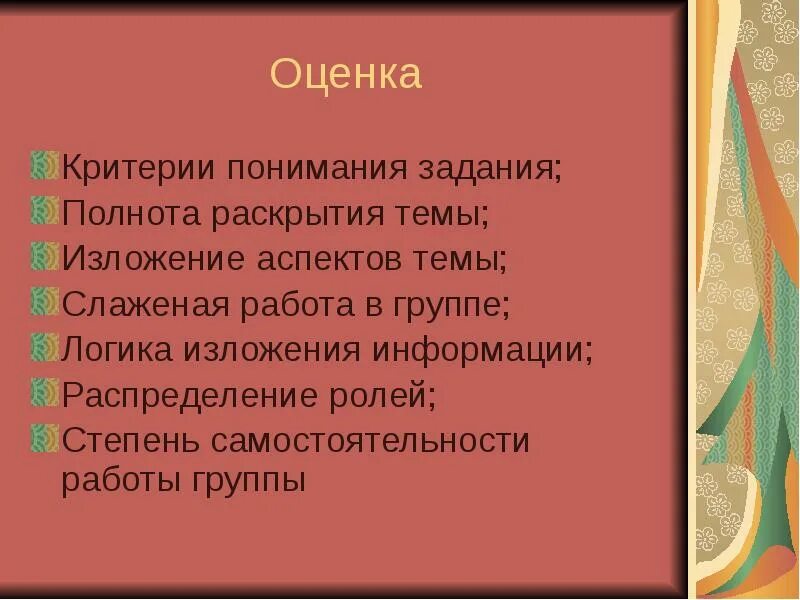 Оценка

Критерии понимания задания;
Полнота раскрытия темы;
Изложение аспектов темы;
Слаженая работа в группе;
Логика изложения информации;
Распределение ролей;
Степень самостоятельности работы группы